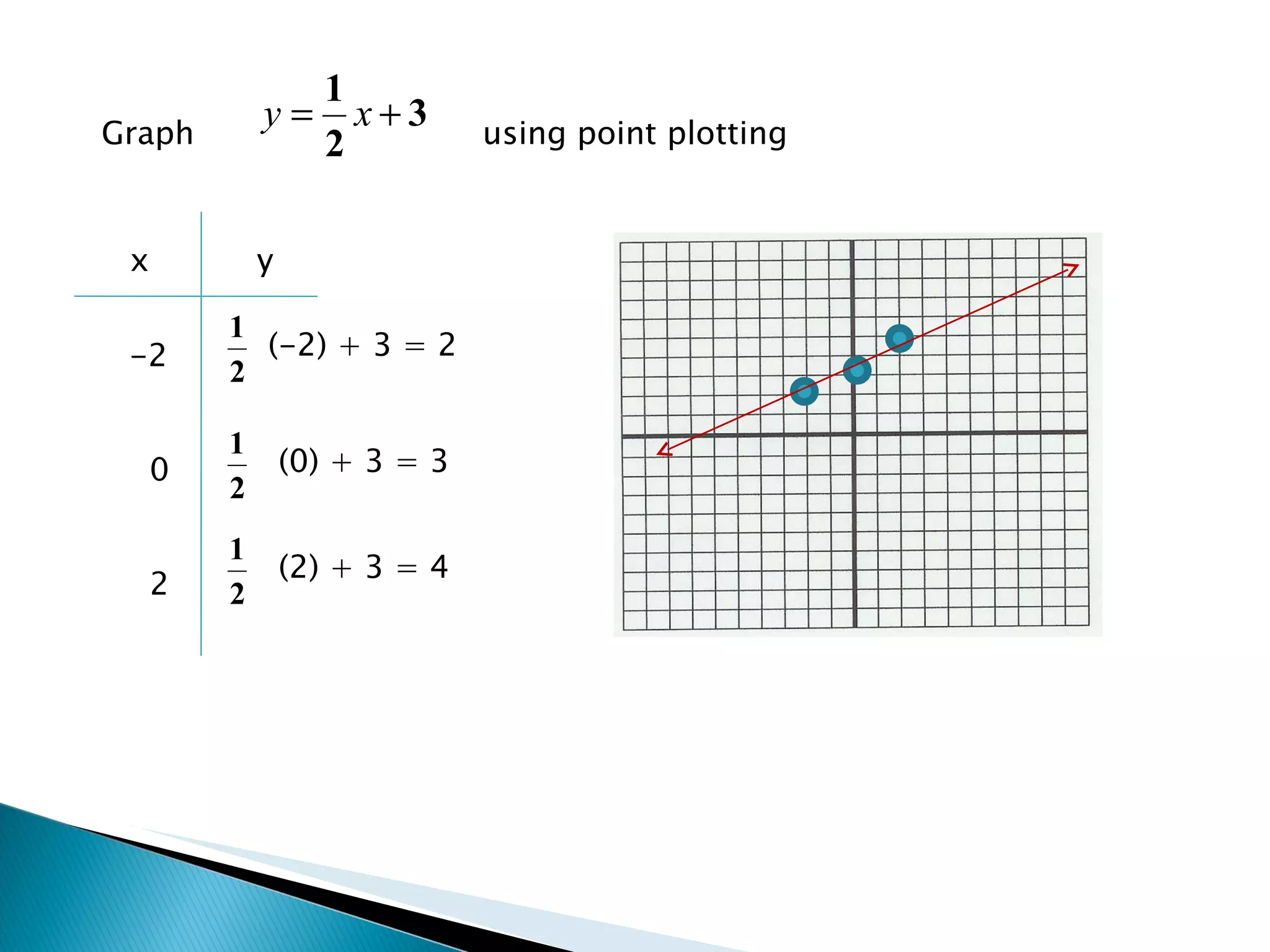 Graph $y = \frac{1}{2}x + 3$ using point plotting

| x | y |
|---|---|
| -2 | $\frac{1}{2}$ (-2) + 3 = 2 |
| 0 | $\frac{1}{2}$ (0) + 3 = 3 |
| 2 | $\frac{1}{2}$ (2) + 3 = 4 |